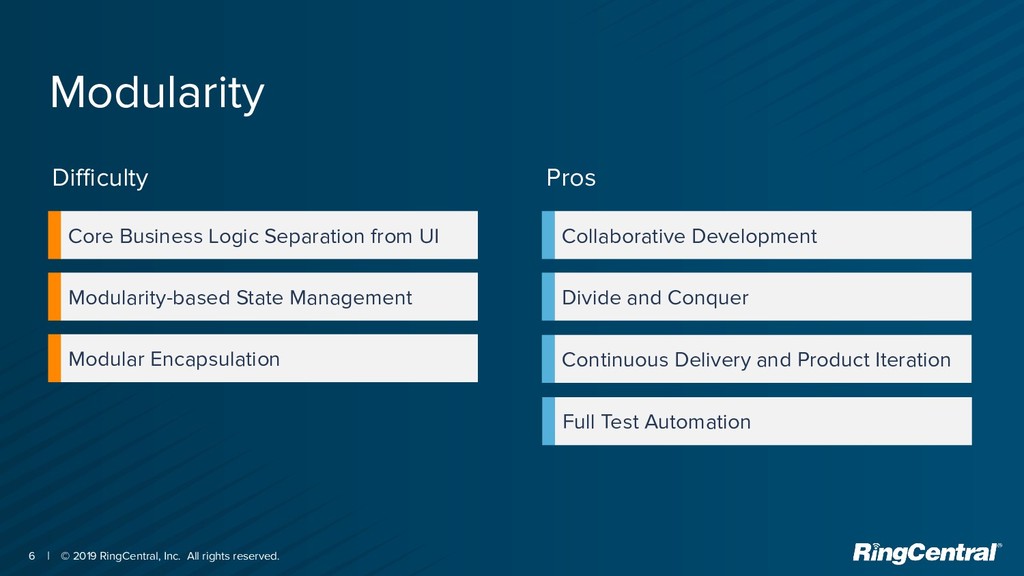 Modularity

Difficulty

Core Business Logic Separation from UI

Modularity-based State Management

Modular Encapsulation

Pros

Collaborative Development

Divide and Conquer

Continuous Delivery and Product Iteration

Full Test Automation

6 | © 2019 RingCentral, Inc. All rights reserved.

RingCentral®